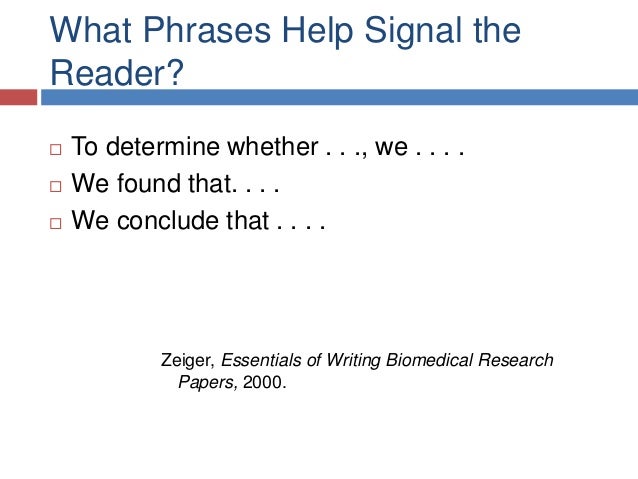 What Phrases Help Signal the Reader?

□ To determine whether . . ., we . . . .
□ We found that. . . .
□ We conclude that . . . .

Zeiger, Essentials of Writing Biomedical Research Papers, 2000.